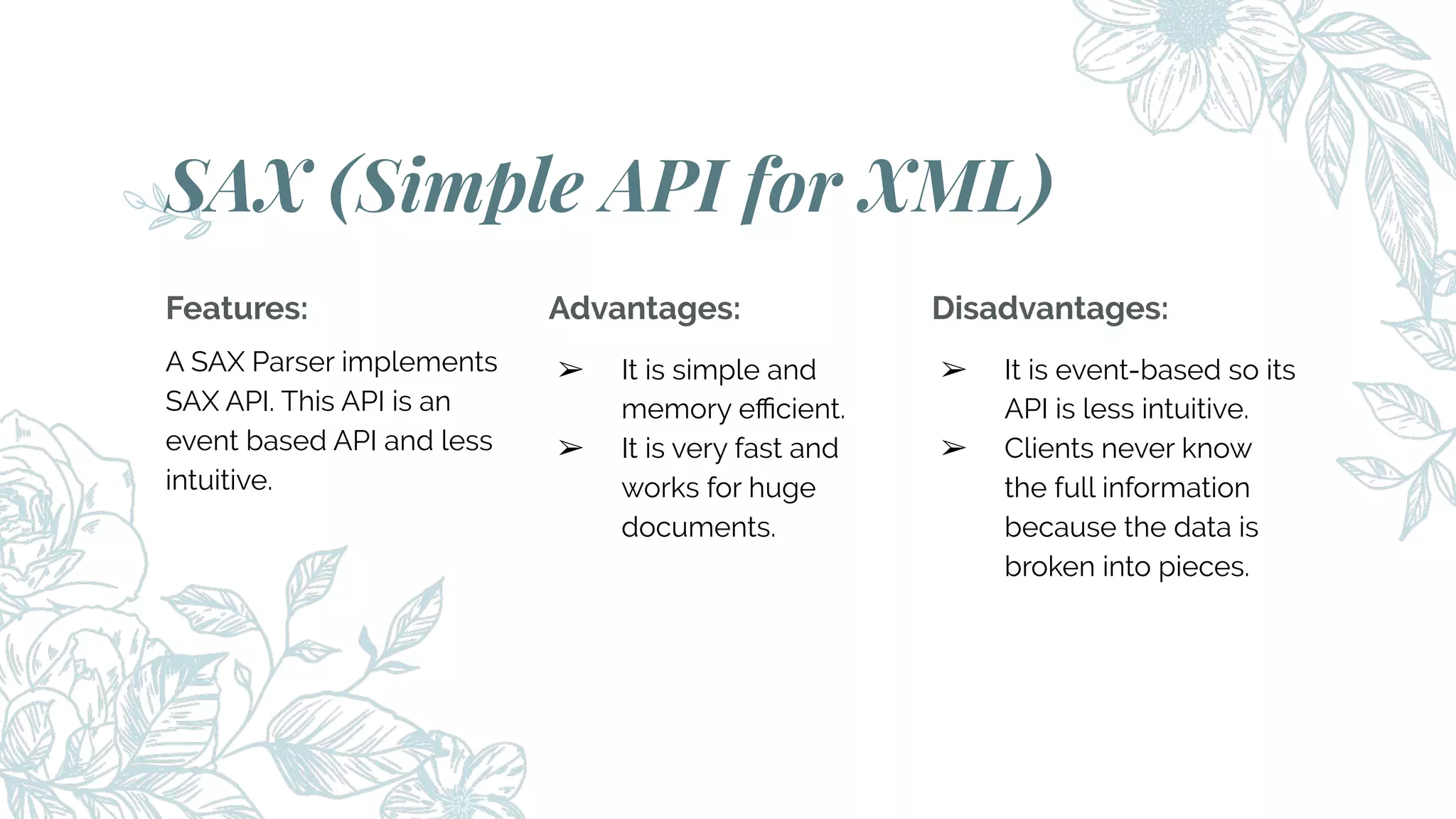 SAX (Simple API for XML)

Features:

A SAX Parser implements SAX API. This API is an event based API and less intuitive.

Advantages:

➢ It is simple and memory efficient.
➢ It is very fast and works for huge documents.

Disadvantages:

➢ It is event-based so its API is less intuitive.
➢ Clients never know the full information because the data is broken into pieces.